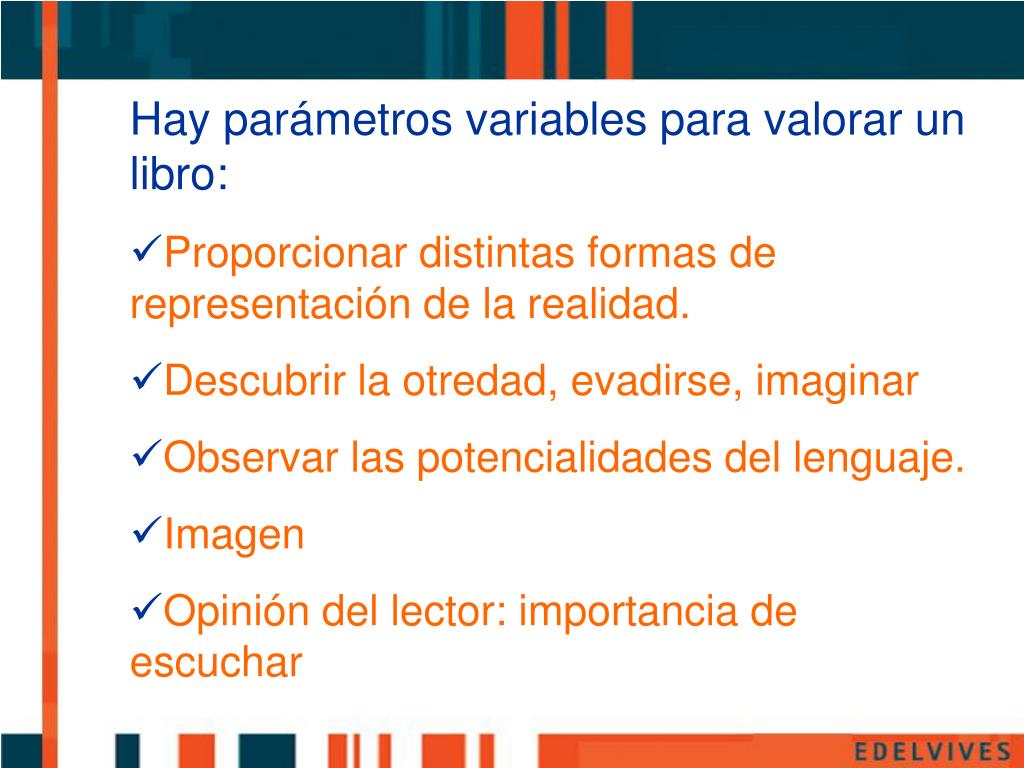 Hay parámetros variables para valorar un libro:

✓Proporcionar distintas formas de representación de la realidad.

✓Descubrir la otredad, evadirse, imaginar

✓Observar las potencialidades del lenguaje.

✓Imagen

✓Opinión del lector: importancia de escuchar

EDELVIVES